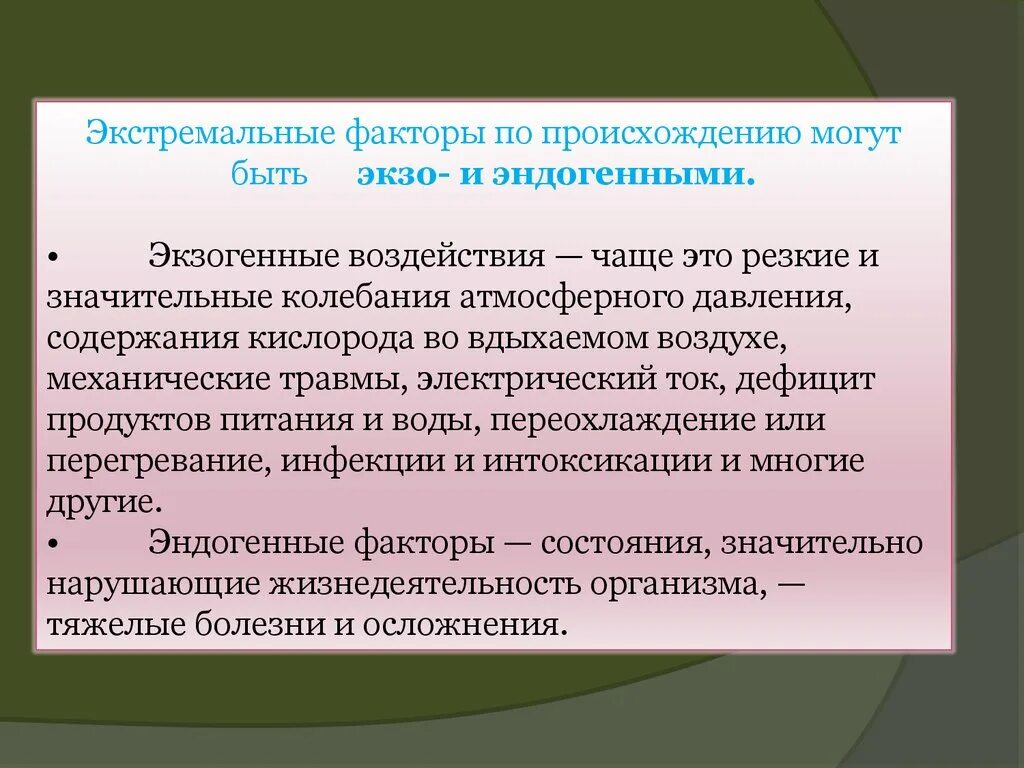 Экстремальные факторы по происхождению могут быть экзо- и эндогенными.

• Экзогенные воздействия — чаще это резкие и значительные колебания атмосферного давления, содержания кислорода во вдыхаемом воздухе, механические травмы, электрический ток, дефицит продуктов питания и воды, переохлаждение или перегревание, инфекции и интоксикации и многие другие.
• Эндогенные факторы — состояния, значительно нарушающие жизнедеятельность организма, — тяжелые болезни и осложнения.